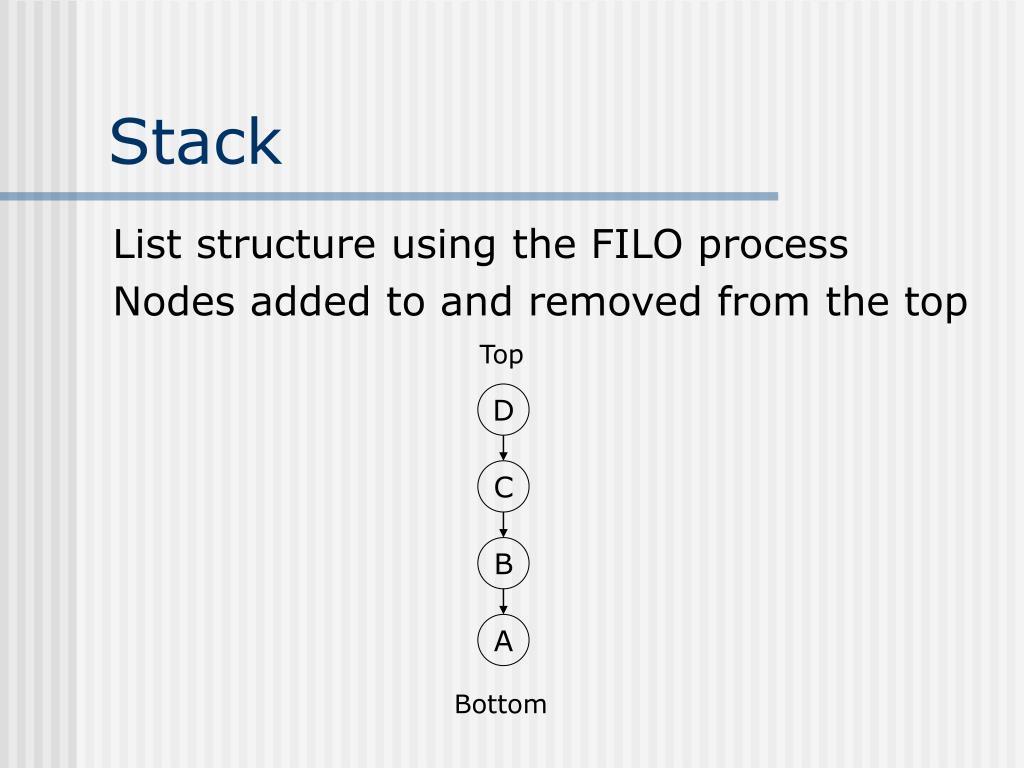 Stack

List structure using the FILO process

Nodes added to and removed from the top

Top

D

C

B

A

Bottom